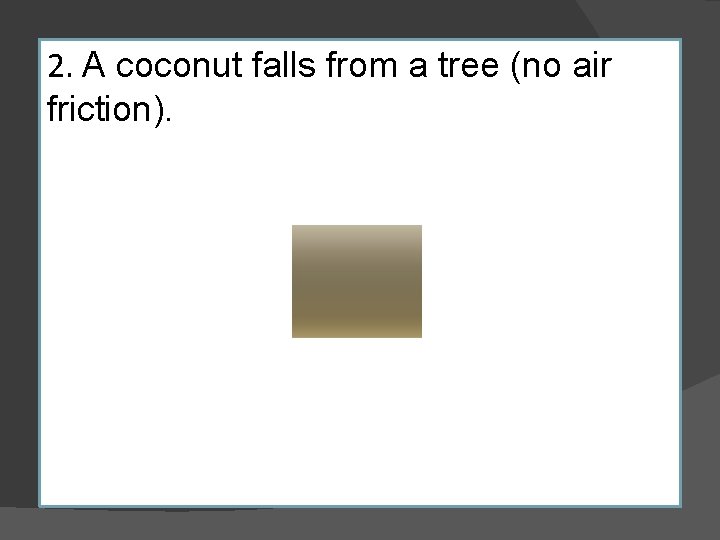 2. A coconut falls from a tree (no air friction).